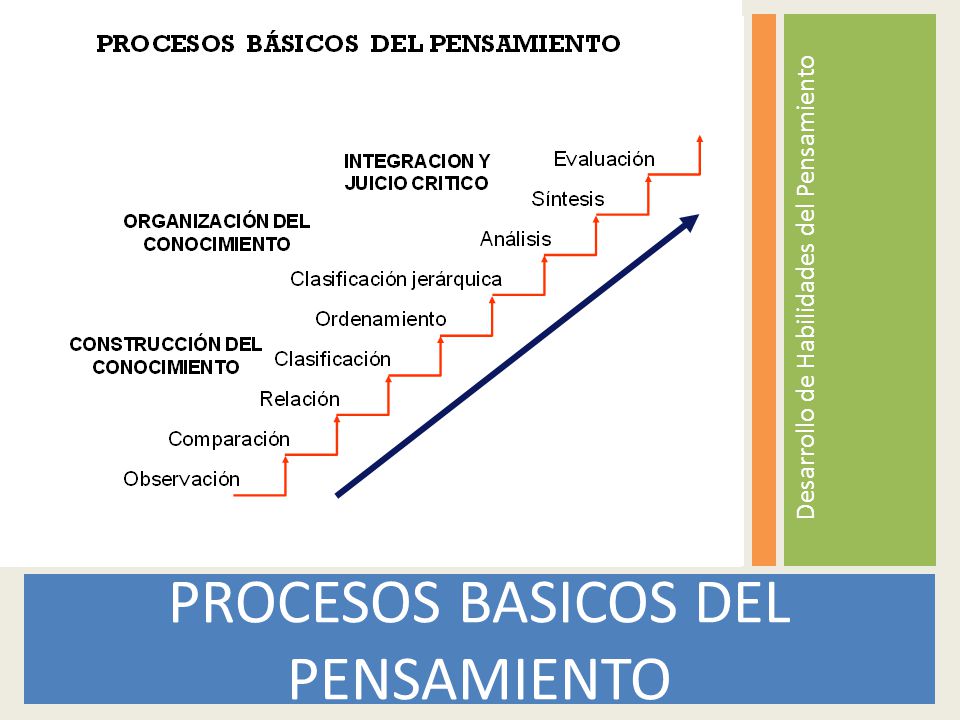 PROCESOS BÁSICOS DEL PENSAMIENTO

INTEGRACION Y JUICIO CRITICO

ORGANIZACIÓN DEL CONOCIMIENTO

CONSTRUCCIÓN DEL CONOCIMIENTO

Evaluación

Síntesis

Análisis

Clasificación jerárquica

Ordenamiento

Clasificación

Relación

Comparación

Observación

Desarrollo de Habilidades del Pensamiento

PROCESOS BASICOS DEL PENSAMIENTO